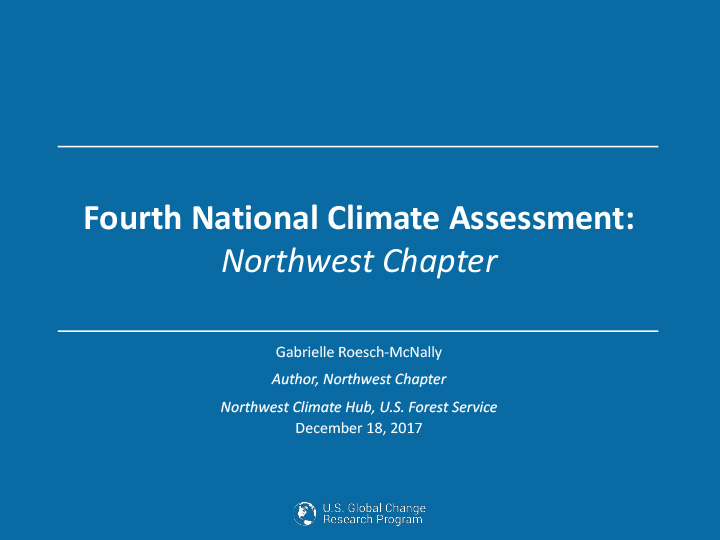 Fourth National Climate Assessment:
Northwest Chapter

Gabrielle Roesch-McNally

Author, Northwest Chapter

Northwest Climate Hub, U.S. Forest Service
December 18, 2017

U.S. Global Change Research Program